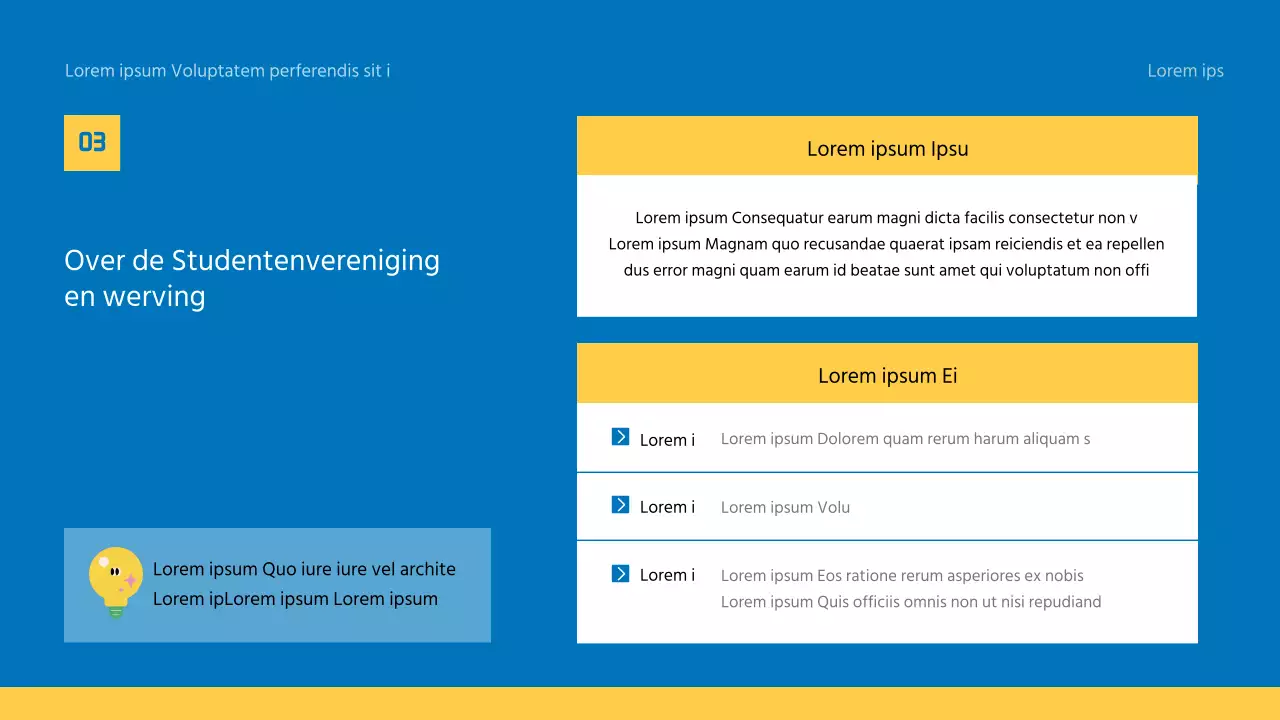 Lorem ipsum Voluptatem perferendis sit i

Lorem ips

03

Over de Studentenvereniging en werving

Lorem ipsum Quo iure iure vel archite
Lorem ipLorem ipsum Lorem ipsum

Lorem ipsum Ipsu

Lorem ipsum Consequatur earum magni dicta facilis consectetur non v
Lorem ipsum Magnam quo recusandae quaerat ipsam reiciendis et ea repellen
dus error magni quam earum id beatae sunt amet qui voluptatum non offi

Lorem ipsum Ei

Lorem i Lorem ipsum Dolorem quam rerum harum aliquam s

Lorem i Lorem ipsum Volu

Lorem i Lorem ipsum Eos ratione rerum asperiores ex nobis
Lorem ipsum Quis officiis omnis non ut nisi repudiand